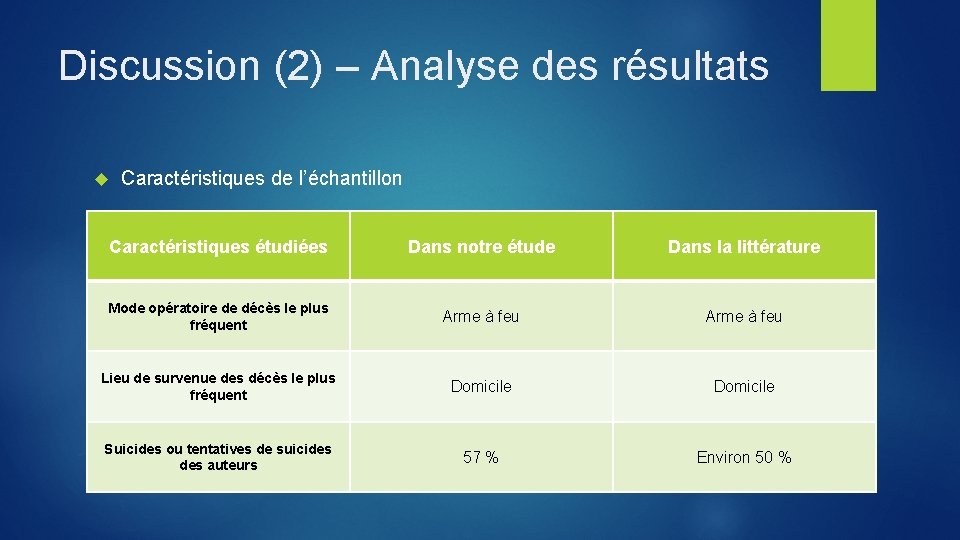 Discussion (2) – Analyse des résultats

Caractéristiques de l'échantillon

| Caractéristiques étudiées | Dans notre étude | Dans la littérature |
|---|---|---|
| Mode opératoire de décès le plus fréquent | Arme à feu | Arme à feu |
| Lieu de survenue des décès le plus fréquent | Domicile | Domicile |
| Suicides ou tentatives de suicides des auteurs | 57 % | Environ 50 % |